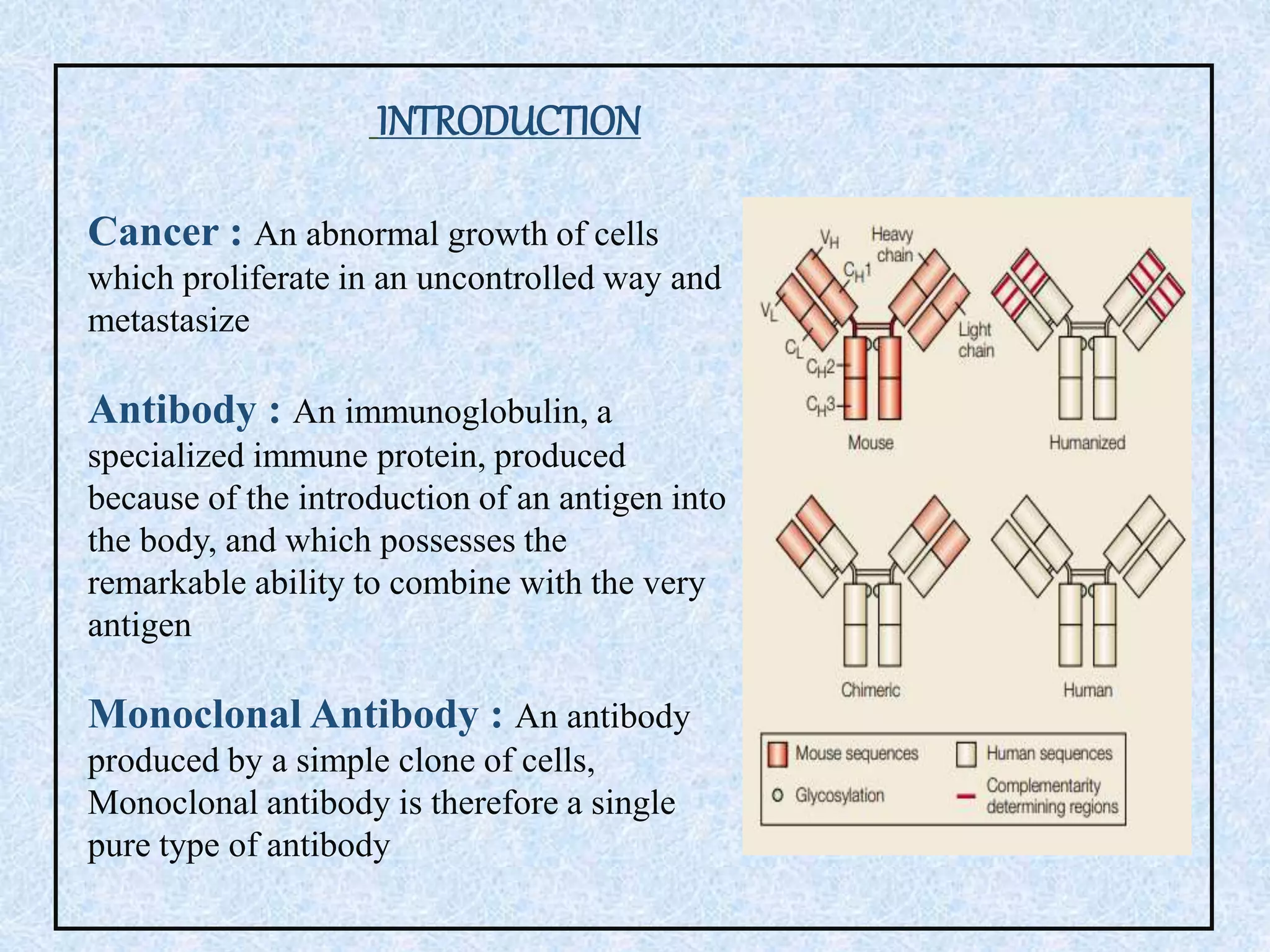 INTRODUCTION

Cancer : An abnormal growth of cells which proliferate in an uncontrolled way and metastasize

Antibody : An immunoglobulin, a specialized immune protein, produced because of the introduction of an antigen into the body, and which possesses the remarkable ability to combine with the very antigen

Monoclonal Antibody : An antibody produced by a simple clone of cells, Monoclonal antibody is therefore a single pure type of antibody

$V_H$
Heavy chain
$C_H1$
$V_L$
$C_L$
$C_H2$
$C_H3$
Light chain
Mouse
Humanized
Chimeric
Human
Mouse sequences
Human sequences
Glycosylation
Complementarity determining regions